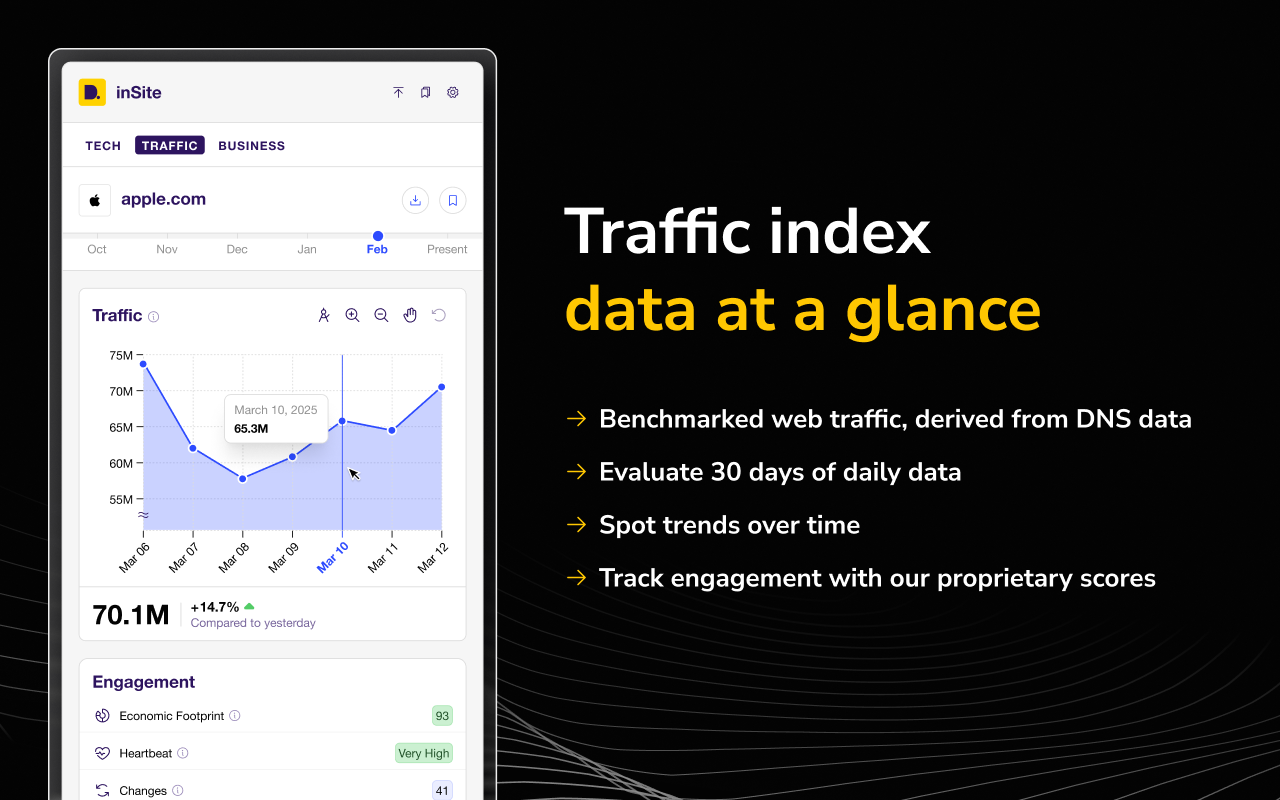 D. inSite

TECH TRAFFIC BUSINESS

apple.com

Oct Nov Dec Jan Feb Present

Traffic

75M
70M
65M
60M
55M

March 10, 2025
65.3M

Mar 06 Mar 07 Mar 08 Mar 09 Mar 10 Mar 11 Mar 12

70.1M +14.7%
Compared to yesterday

Engagement

Economic Footprint 93

Heartbeat Very High

Changes 41

Traffic index
data at a glance

→ Benchmarked web traffic, derived from DNS data

→ Evaluate 30 days of daily data

→ Spot trends over time

→ Track engagement with our proprietary scores